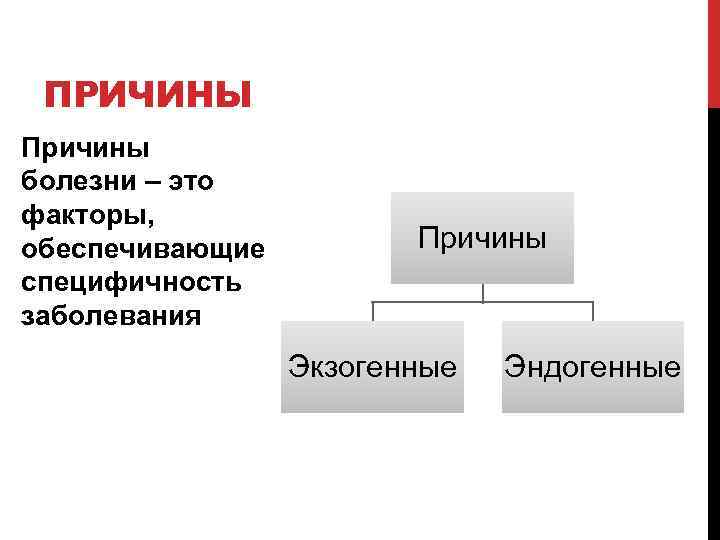 ПРИЧИНЫ

Причины болезни – это факторы, обеспечивающие специфичность заболевания

Причины

Экзогенные

Эндогенные